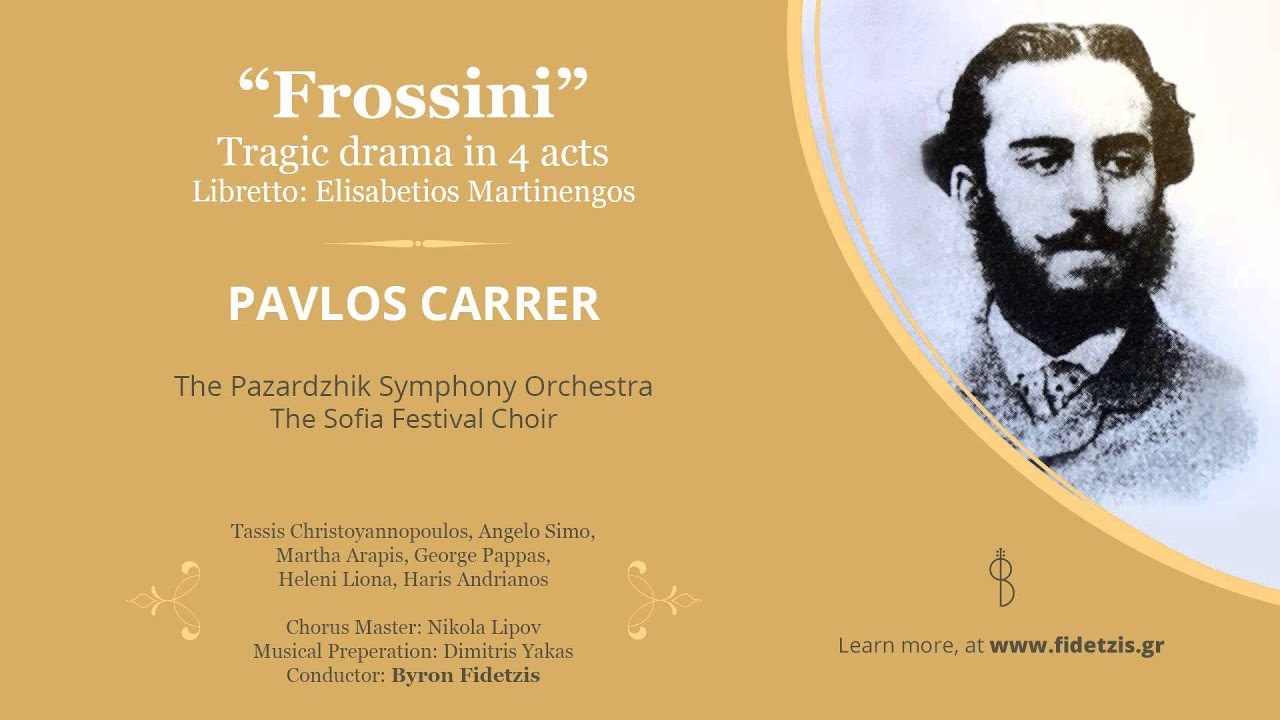 “Frossini”
Tragic drama in 4 acts
Libretto: Elisabetios Martinengos

PAVLOS CARRER

The Pazardzhik Symphony Orchestra
The Sofia Festival Choir

Tassis Christoyannopoulos, Angelo Simo, Martha Arapis, George Pappas, Heleni Liona, Haris Andrianos

Chorus Master: Nikola Lipov
Musical Preperation: Dimitris Yakas
Conductor: Byron Fidetzis

Learn more, at www.fidetzis.gr